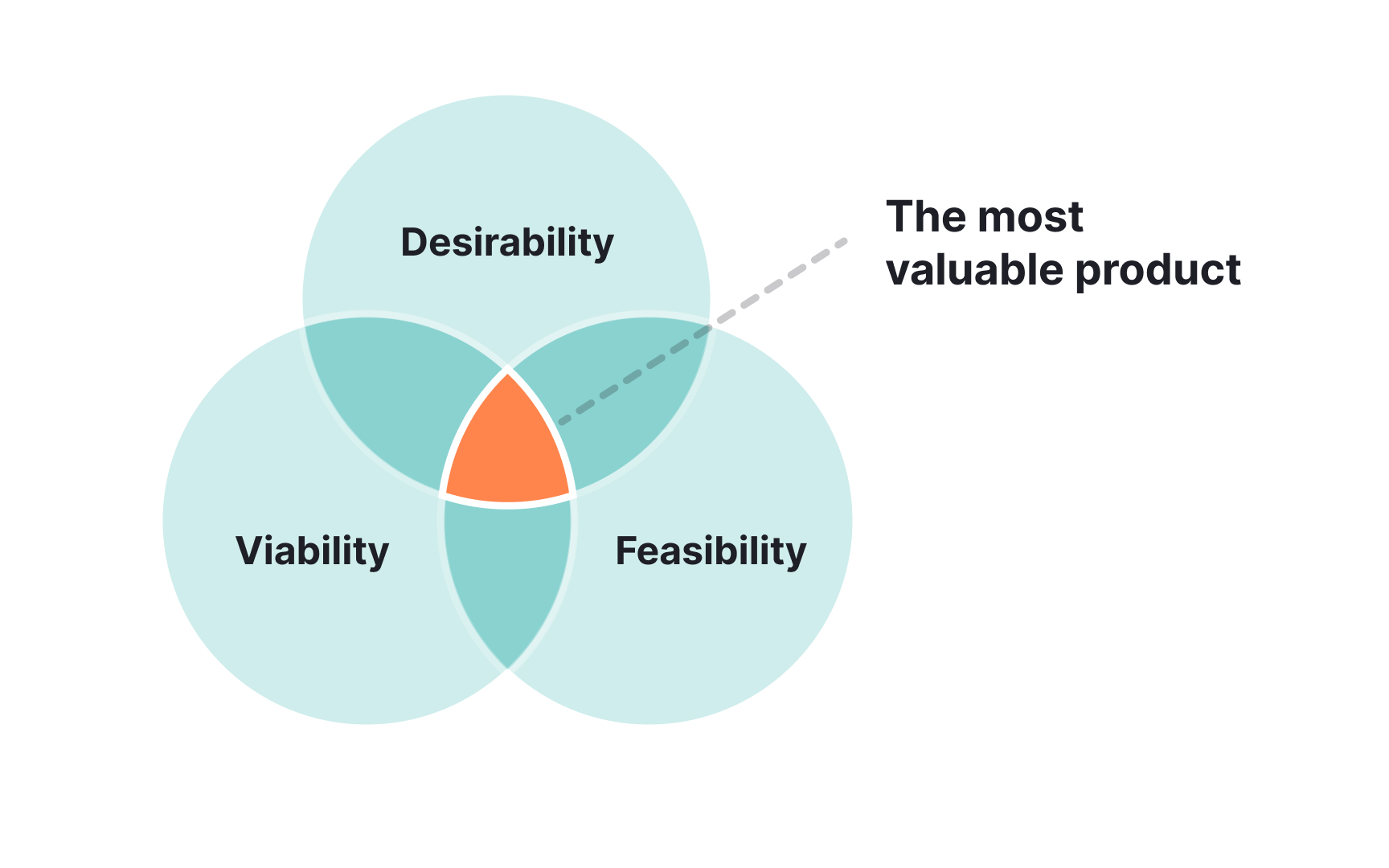 Desirability

The most valuable product

Viability

Feasibility